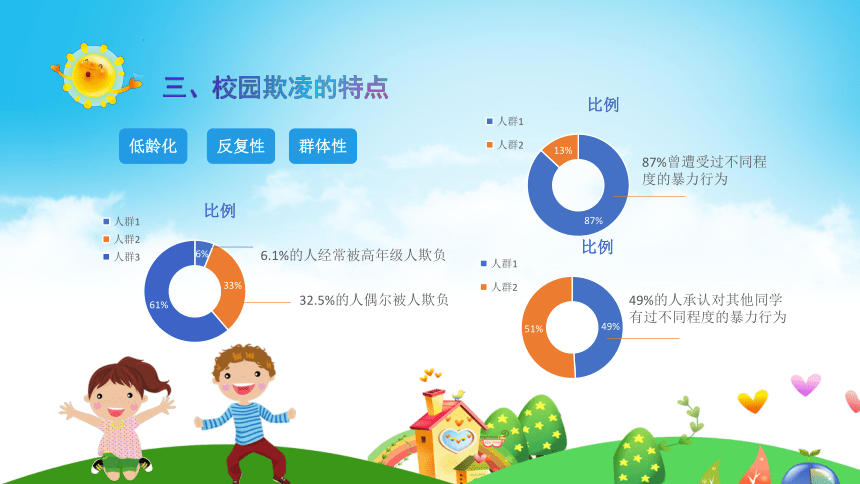 三、校园欺凌的特点

低龄化

反复性

群体性

比例

人群1
人群2
人群3

6%
33%
61%

6.1%的人经常被高年级人欺负

32.5%的人偶尔被人欺负

比例

人群1
人群2

13%
87%

87%曾遭受过不同程度的暴力行为

比例

人群1
人群2

51%
49%

49%的人承认对其他同学有过不同程度的暴力行为